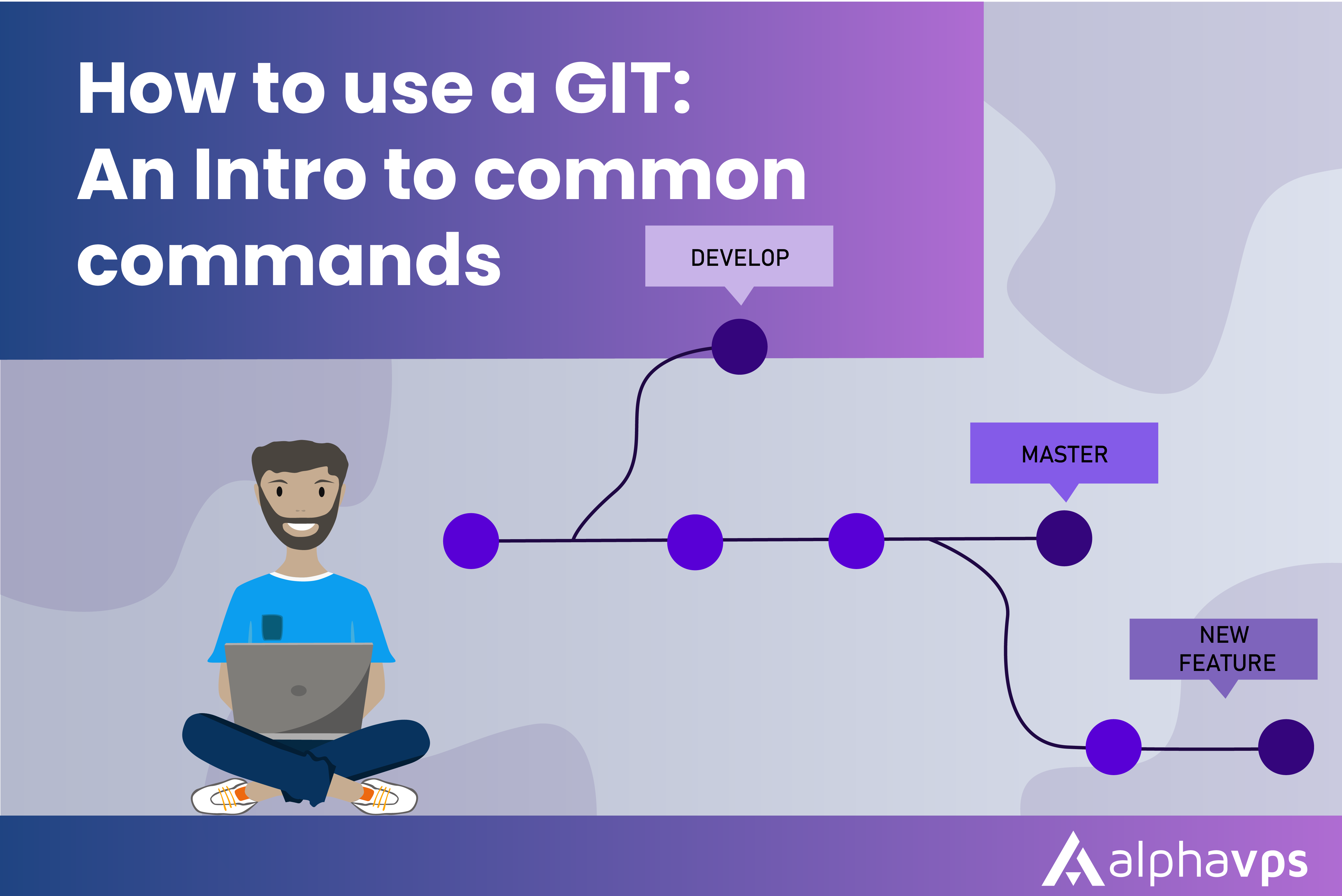 How to use a GIT: An Intro to common commands

DEVELOP

MASTER

NEW FEATURE

alphavps